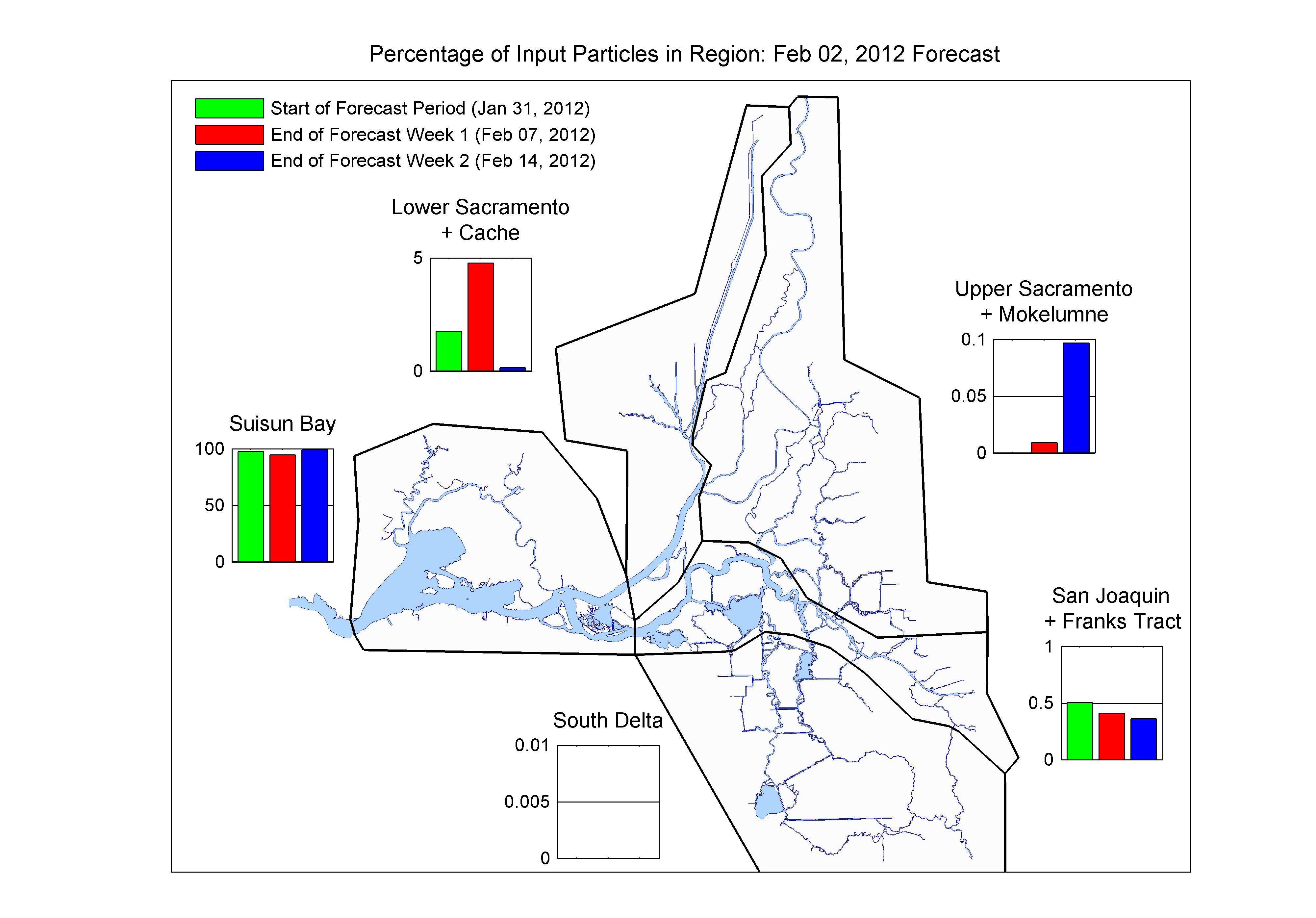 Percentage of Input Particles in Region: Feb 02, 2012 Forecast

Start of Forecast Period (Jan 31, 2012)
End of Forecast Week 1 (Feb 07, 2012)
End of Forecast Week 2 (Feb 14, 2012)

Lower Sacramento + Cache
5
0

Upper Sacramento + Mokelumne
0.1
0.05
0

Suisun Bay
100
50
0

San Joaquin + Franks Tract
1
0.5
0

South Delta
0.01
0.005
0